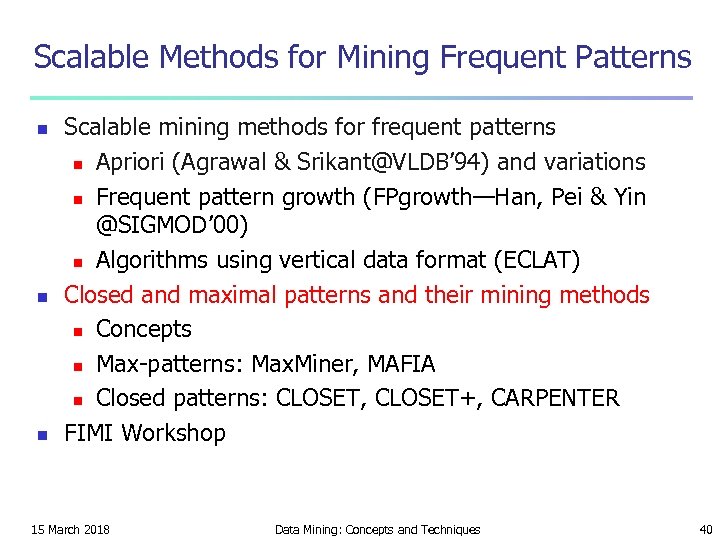 Scalable Methods for Mining Frequent Patterns

- Scalable mining methods for frequent patterns
  - Apriori (Agrawal & Srikant@VLDB'94) and variations
  - Frequent pattern growth (FPgrowth—Han, Pei & Yin @SIGMOD'00)
  - Algorithms using vertical data format (ECLAT)
- Closed and maximal patterns and their mining methods
  - Concepts
  - Max-patterns: MaxMiner, MAFIA
  - Closed patterns: CLOSET, CLOSET+, CARPENTER
- FIMI Workshop

15 March 2018 Data Mining: Concepts and Techniques 40